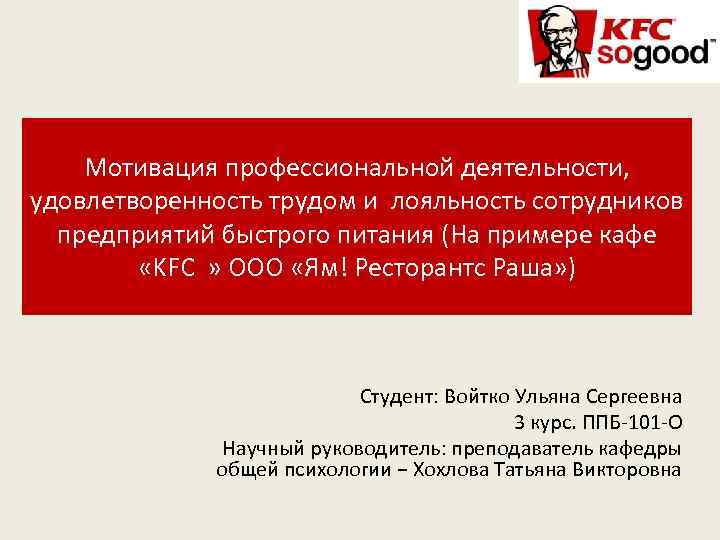 KFC sogood™

Мотивация профессиональной деятельности, удовлетворенность трудом и лояльность сотрудников предприятий быстрого питания (На примере кафе «KFC » ООО «Ям! Ресторантс Раша»)

Студент: Войтко Ульяна Сергеевна
3 курс. ППБ-101-О
Научный руководитель: преподаватель кафедры общей психологии – Хохлова Татьяна Викторовна